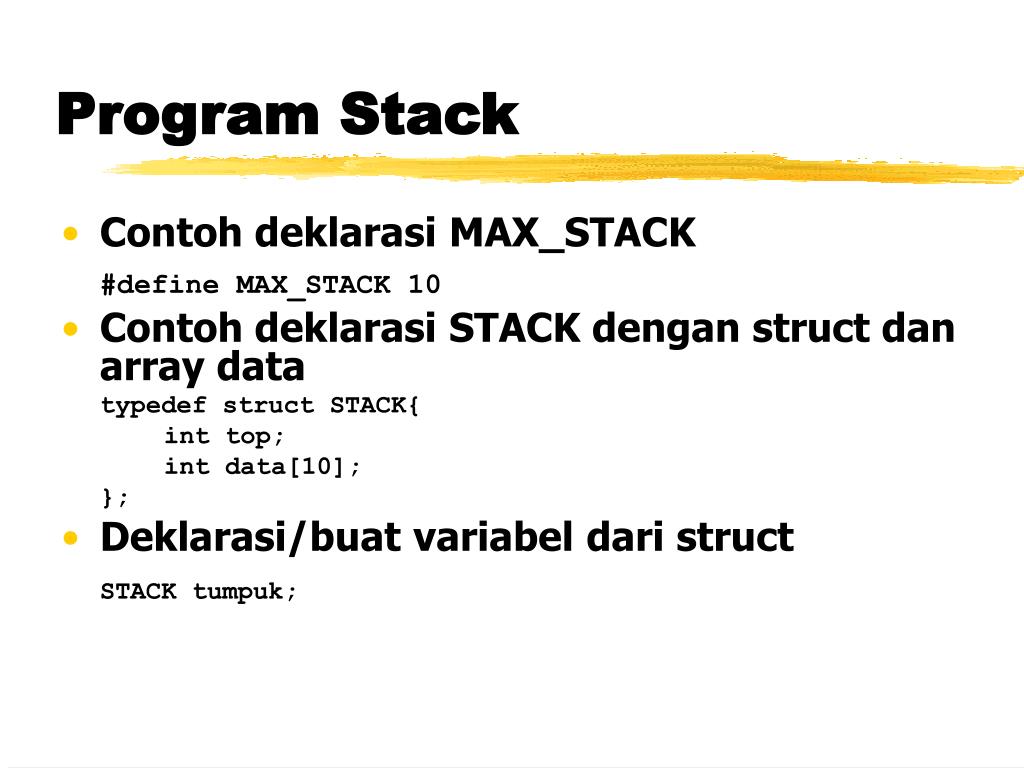 Program Stack

• Contoh deklarasi MAX_STACK

#define MAX_STACK 10

• Contoh deklarasi STACK dengan struct dan array data

typedef struct STACK{
    int top;
    int data[10];
};

• Deklarasi/buat variabel dari struct

STACK tumpuk;